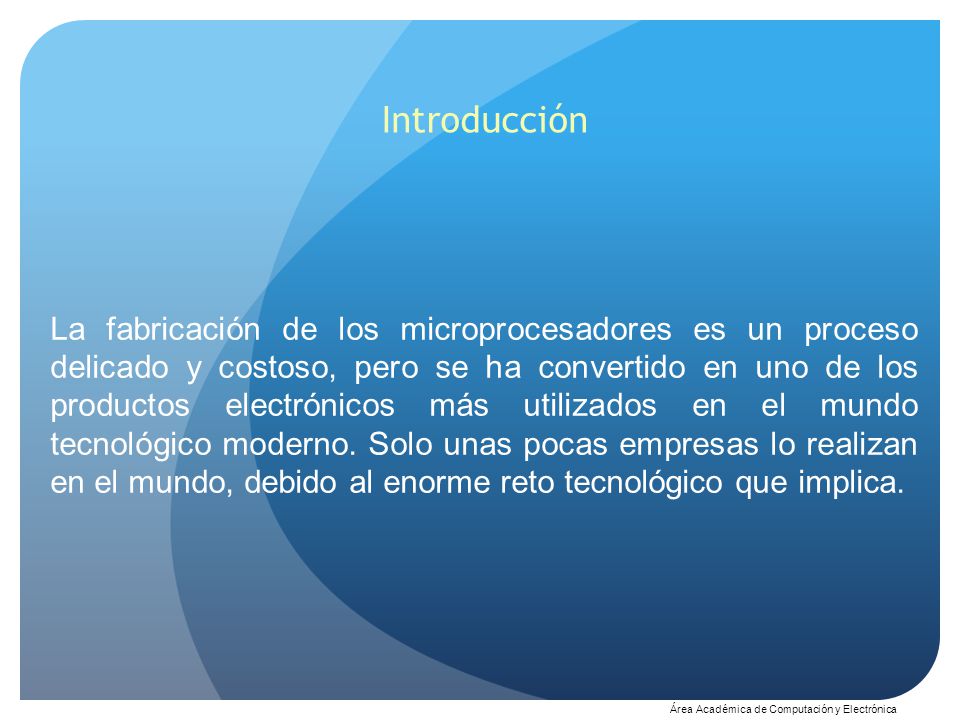 Introducción

La fabricación de los microprocesadores es un proceso delicado y costoso, pero se ha convertido en uno de los productos electrónicos más utilizados en el mundo tecnológico moderno. Solo unas pocas empresas lo realizan en el mundo, debido al enorme reto tecnológico que implica.

Área Académica de Computación y Electrónica